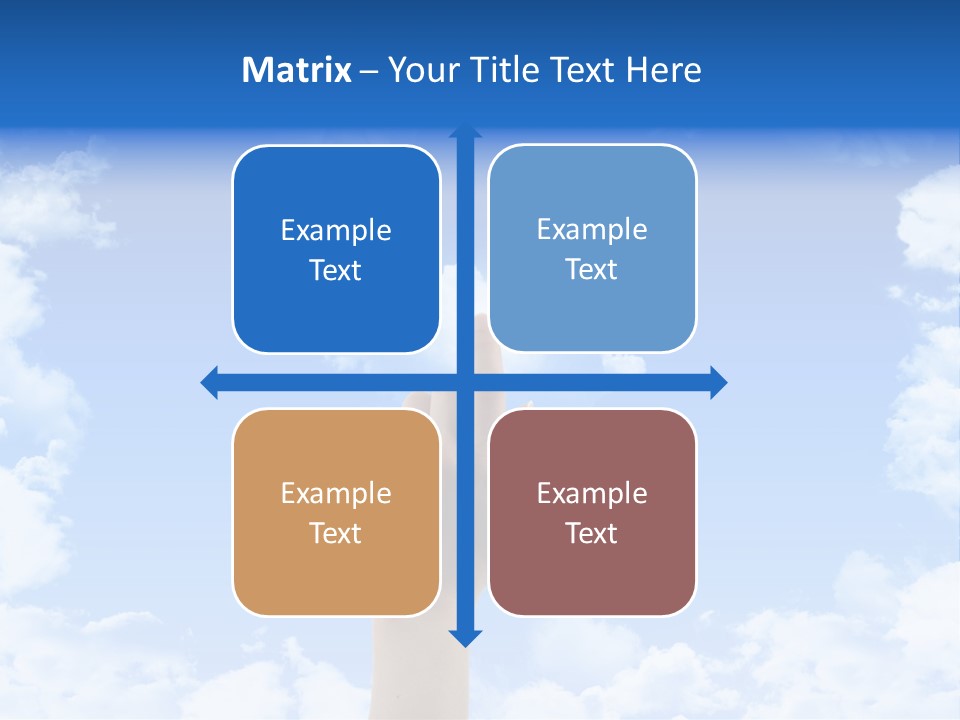 Matrix – Your Title Text Here

Example Text

Example Text

Example Text

Example Text